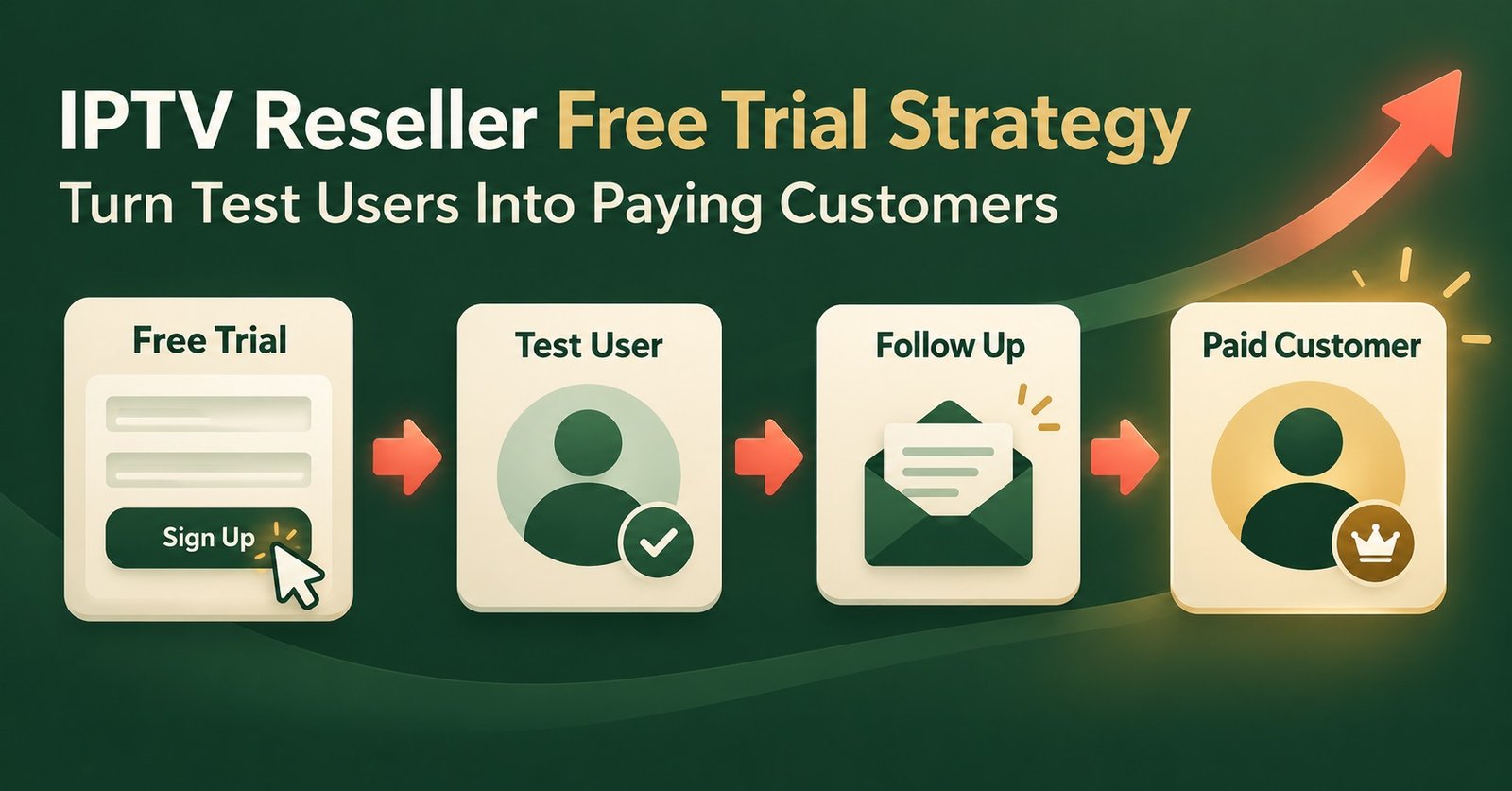 IPTV Reseller Free Trial Strategy
Turn Test Users Into Paying Customers

Free Trial
Sign Up

Test User

Follow Up

Paid Customer